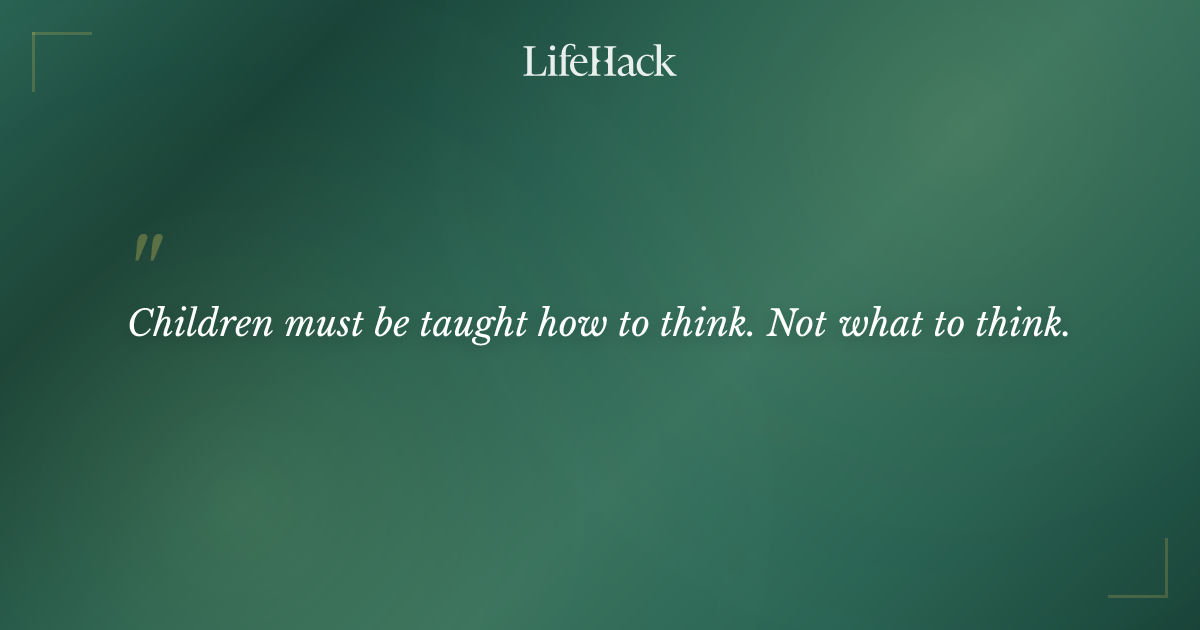 LifeHack

"

Children must be taught how to think. Not what to think.